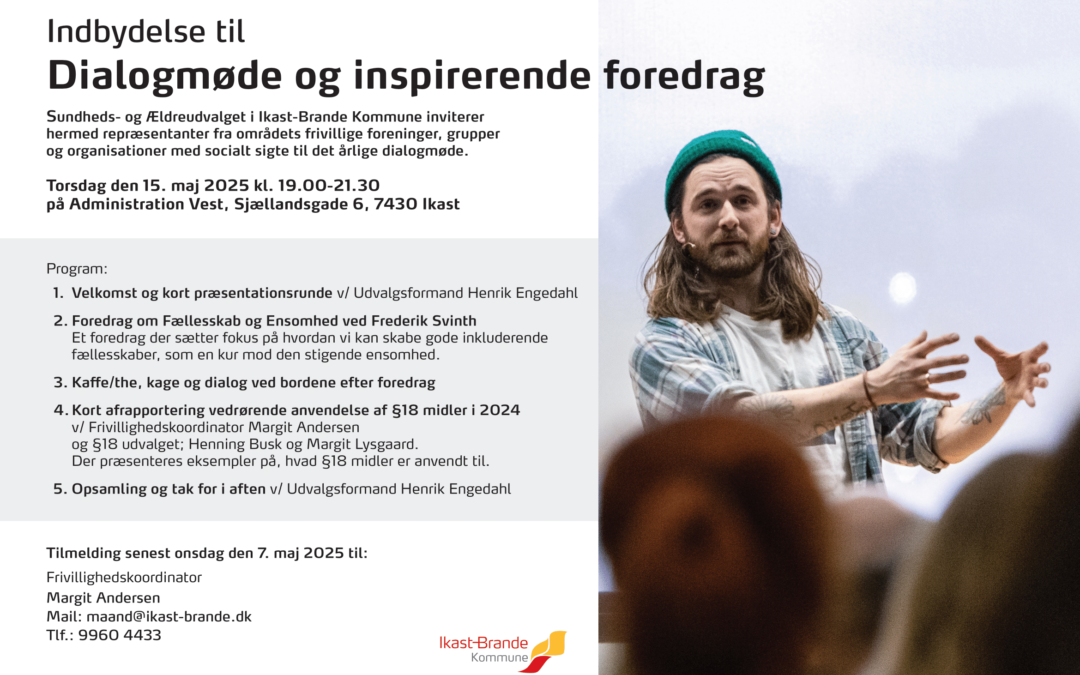 Indbydelse til
Dialogmøde og inspirerende foredrag

Sundheds- og Ældreudvalget i Ikast-Brande Kommune inviterer hermed repræsentanter fra områdets frivillige foreninger, grupper og organisationer med socialt sigte til det årlige dialogmøde.

Torsdag den 15. maj 2025 kl. 19.00-21.30
på Administration Vest, Sjællandsgade 6, 7430 Ikast

Program:

1. Velkomst og kort præsentationsrunde v/ Udvalgsformand Henrik Engedahl

2. Foredrag om Fællesskab og Ensomhed ved Frederik Svinth
Et foredrag der sætter fokus på hvordan vi kan skabe gode inkluderende fællesskaber, som en kur mod den stigende ensomhed.

3. Kaffe/the, kage og dialog ved bordene efter foredrag

4. Kort afrapportering vedrørende anvendelse af §18 midler i 2024
v/ Frivillighedskoordinator Margit Andersen
og §18 udvalget; Henning Busk og Margit Lysgaard.
Der præsenteres eksempler på, hvad §18 midler er anvendt til.

5. Opsamling og tak for i aften v/ Udvalgsformand Henrik Engedahl

Tilmelding senest onsdag den 7. maj 2025 til:

Frivillighedskoordinator
Margit Andersen
Mail: maand@ikast-brande.dk
Tlf.: 9960 4433

Ikast-Brande
Kommune